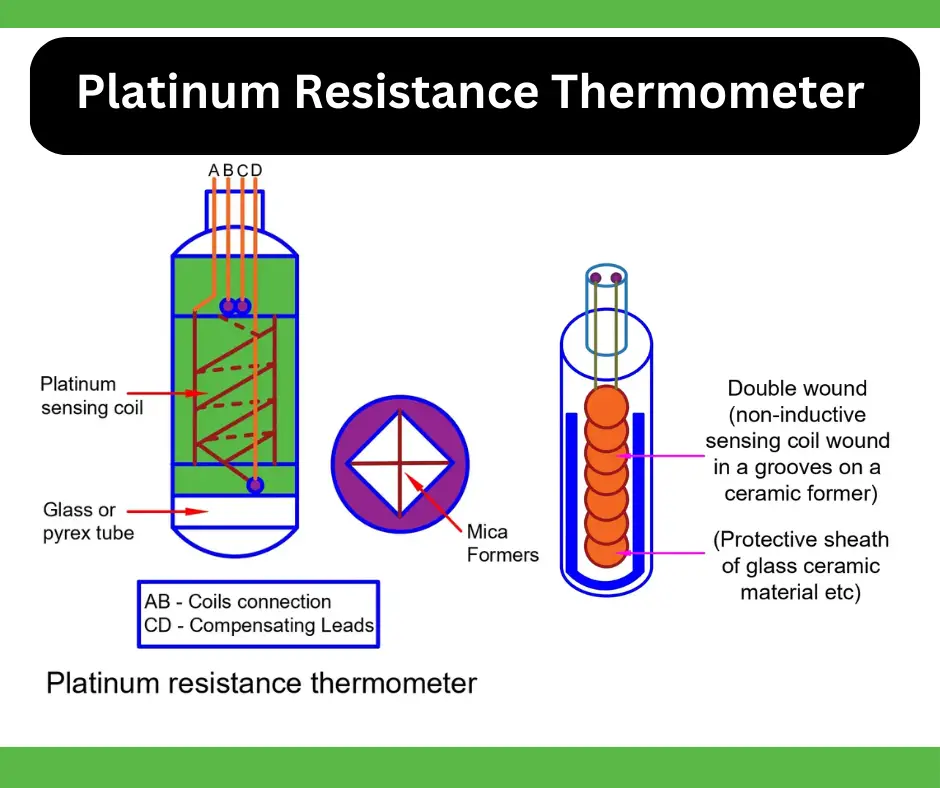 Platinum Resistance Thermometer

A B C D

Platinum sensing coil

Glass or pyrex tube

Mica Formers

AB - Coils connection
CD - Compensating Leads

Double wound (non-inductive sensing coil wound in a grooves on a ceramic former)

(Protective sheath of glass ceramic material etc)

Platinum resistance thermometer